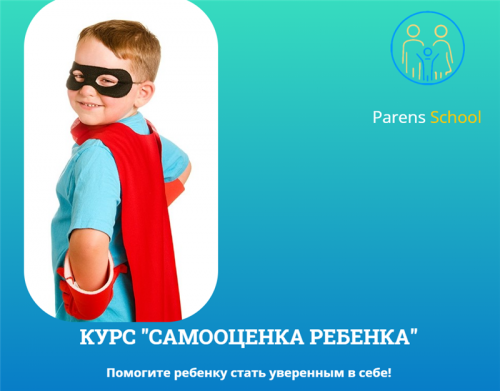 Parens School

КУРС "САМООЦЕНКА РЕБЕНКА"

Помогите ребенку стать уверенным в себе!